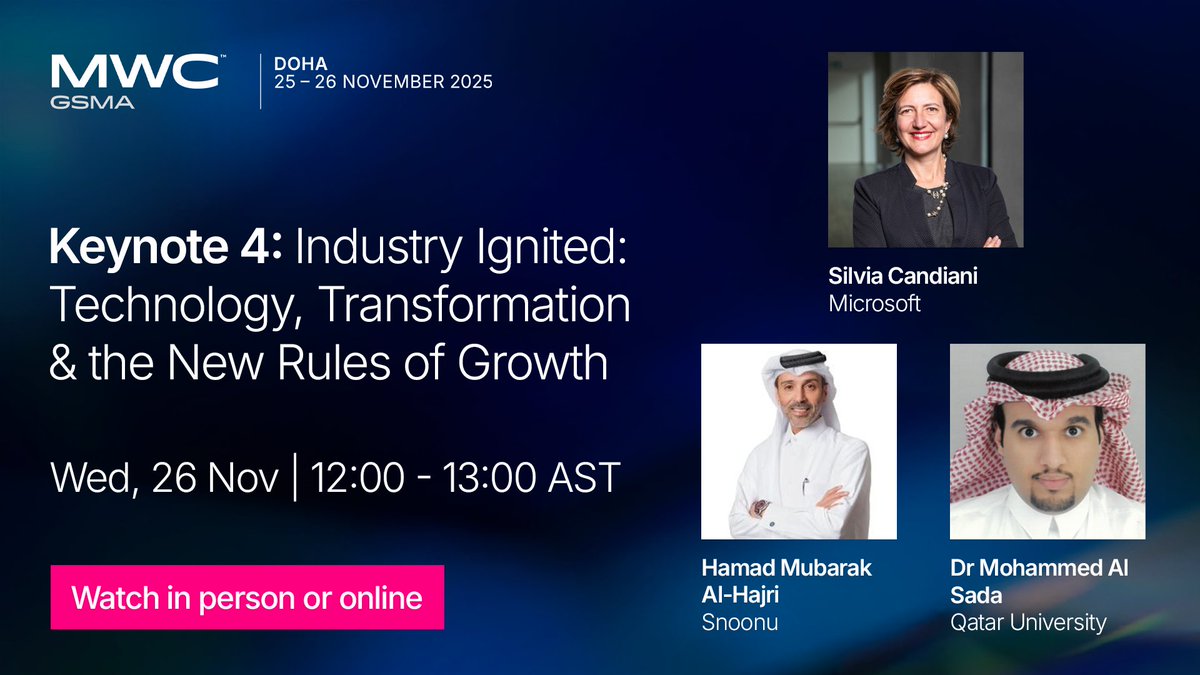 MWC™
GSMA

DOHA
25 – 26 NOVEMBER 2025

Keynote 4: Industry Ignited: Technology, Transformation & the New Rules of Growth

Wed, 26 Nov | 12:00 - 13:00 AST

Watch in person or online

Silvia Candiani
Microsoft

Hamad Mubarak Al-Hajri
Snoonu

Dr Mohammed Al Sada
Qatar University